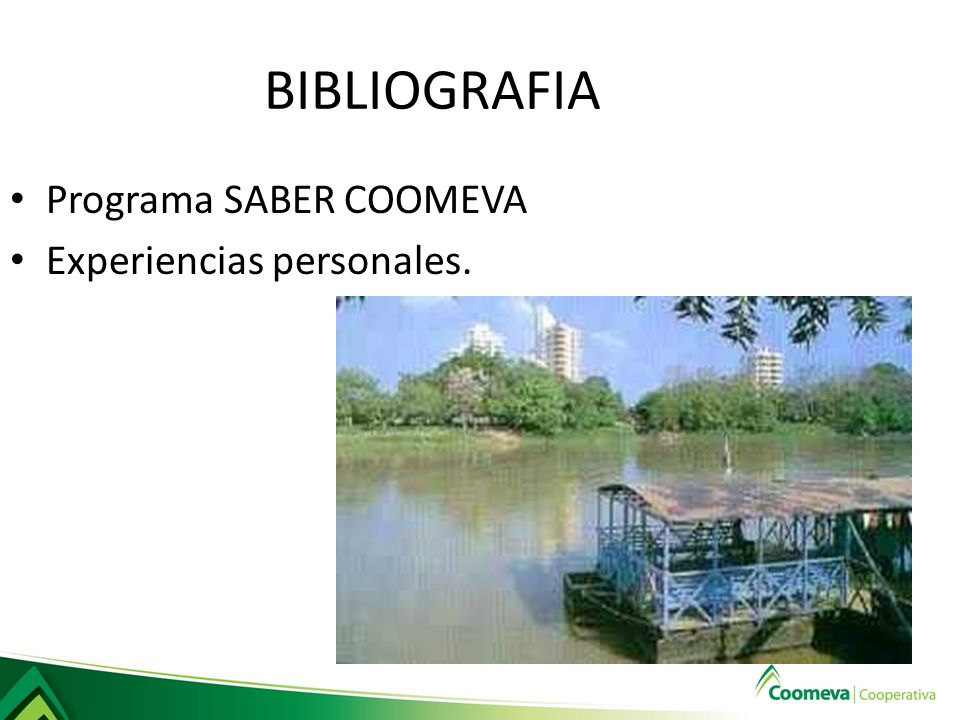 BIBLIOGRAFIA

• Programa SABER COOMEVA
• Experiencias personales.

Coomeva | Cooperativa